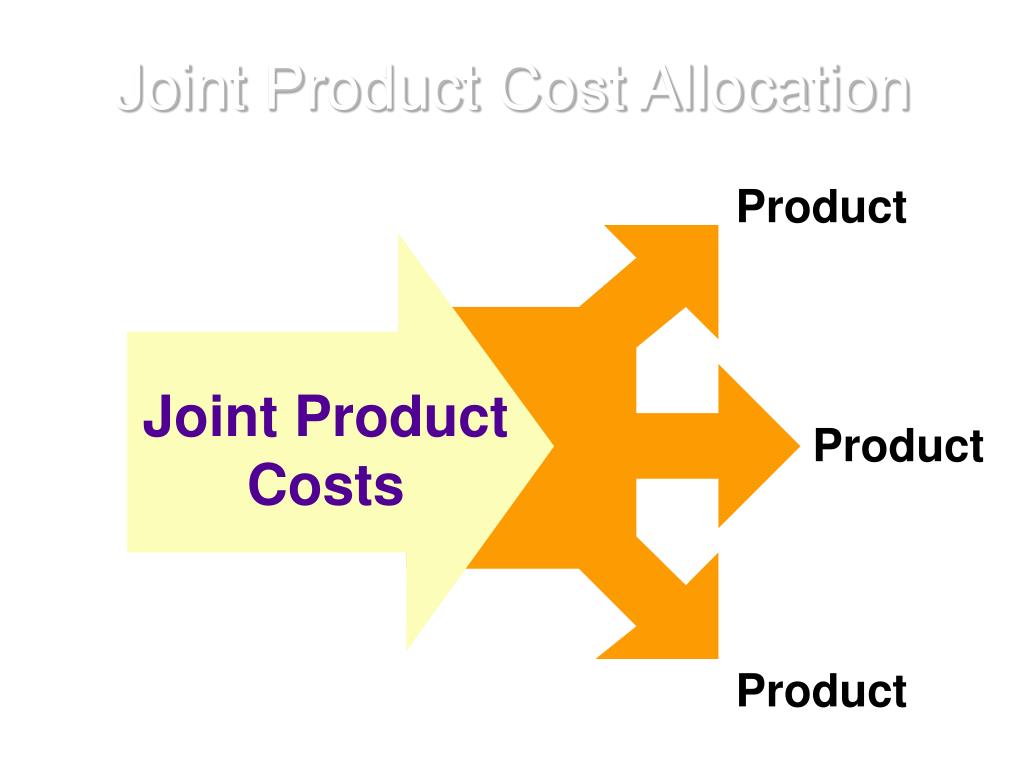 Joint Product Cost Allocation

Joint Product Costs

Product

Product

Product